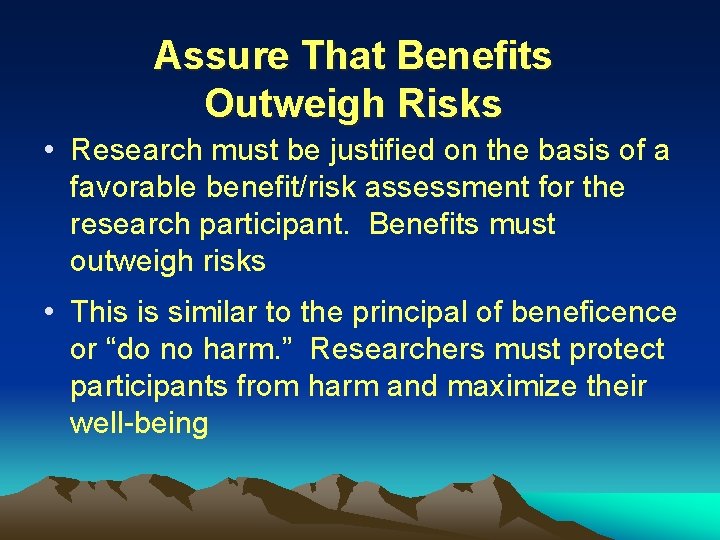 Assure That Benefits Outweigh Risks

• Research must be justified on the basis of a favorable benefit/risk assessment for the research participant. Benefits must outweigh risks

• This is similar to the principal of beneficence or “do no harm.” Researchers must protect participants from harm and maximize their well-being